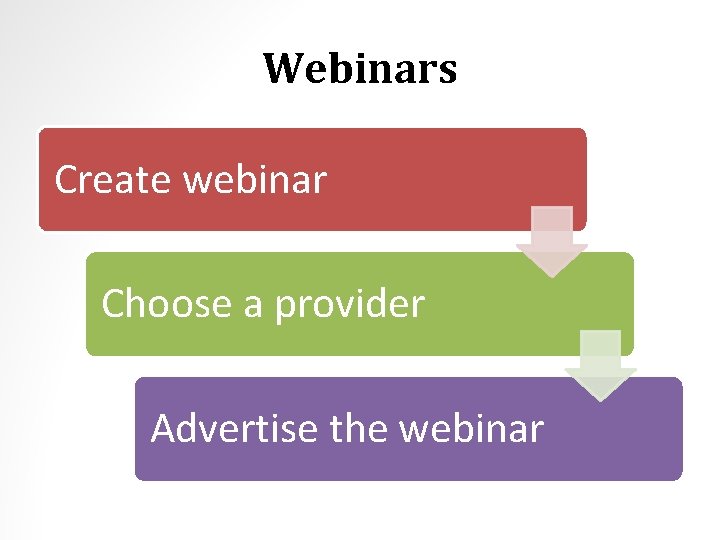 Webinars

Create webinar

Choose a provider

Advertise the webinar